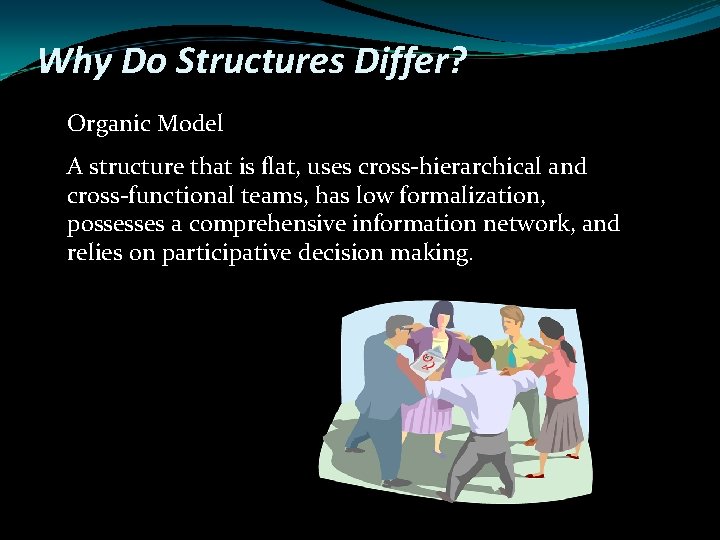 Why Do Structures Differ?

Organic Model

A structure that is flat, uses cross-hierarchical and cross-functional teams, has low formalization, possesses a comprehensive information network, and relies on participative decision making.